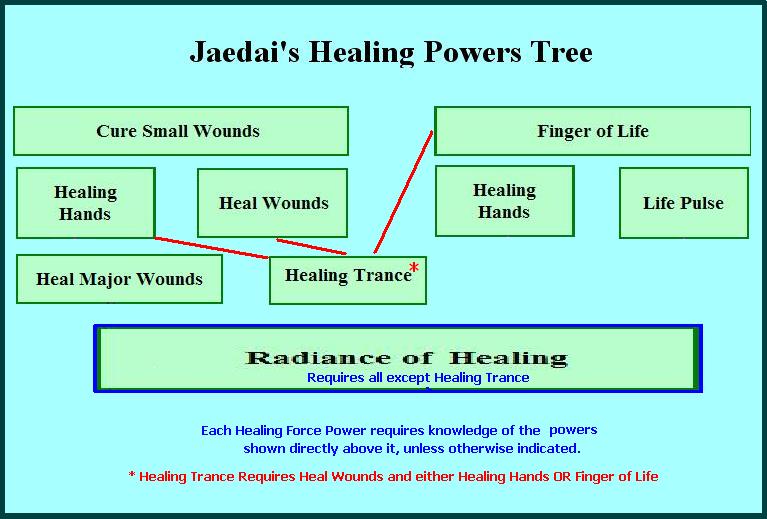 Jaedai's Healing Powers Tree

Cure Small Wounds

Finger of Life

Healing Hands

Heal Wounds

Healing Hands

Life Pulse

Heal Major Wounds

Healing Trance*

Radiance of Healing
Requires all except Healing Trance

Each Healing Force Power requires knowledge of the powers shown directly above it, unless otherwise indicated.

* Healing Trance Requires Heal Wounds and either Healing Hands OR Finger of Life